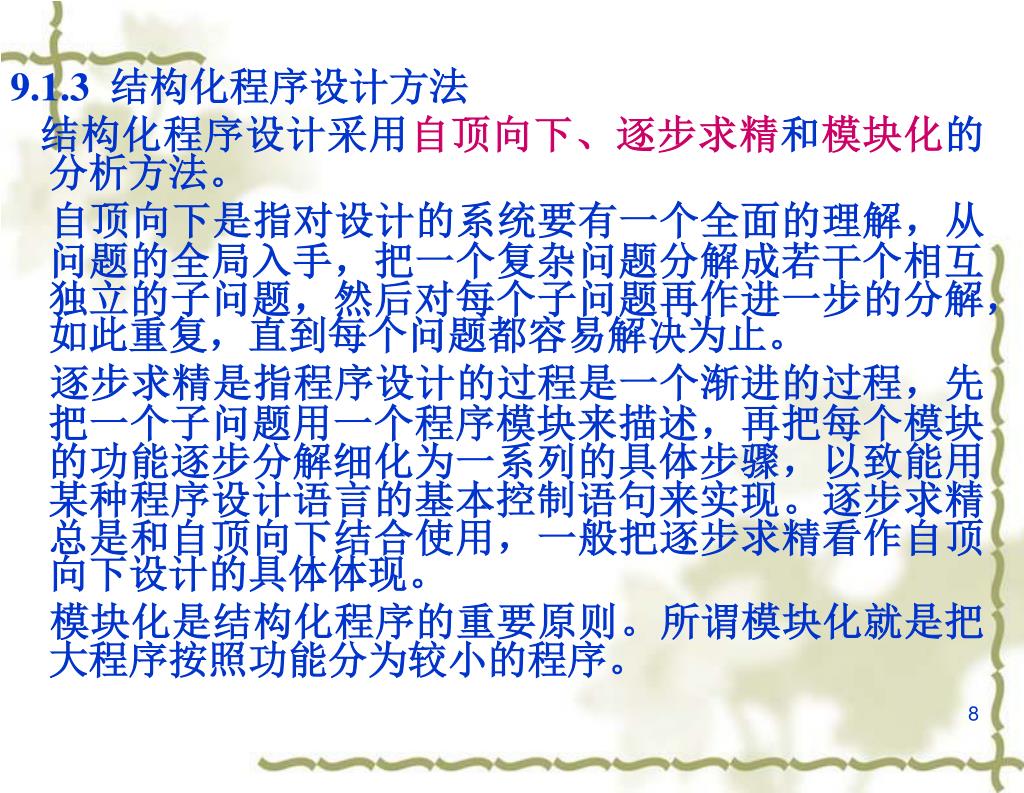 9.1.3 结构化程序设计方法

结构化程序设计采用自顶向下、逐步求精和模块化的分析方法。

自顶向下是指对设计的系统要有一个全面的理解，从问题的全局入手，把一个复杂问题分解成若干个相互独立的子问题，然后对每个子问题再作进一步的分解，如此重复，直到每个问题都容易解决为止。

逐步求精是指程序设计的过程是一个渐进的过程，先把一个子问题用一个程序模块来描述，再把每个模块的功能逐步分解细化为一系列的具体步骤，以致能用某种程序设计语言的基本控制语句来实现。逐步求精总是和自顶向下结合使用，一般把逐步求精看作自顶向下设计的具体体现。

模块化是结构化程序的重要原则。所谓模块化就是把大程序按照功能分为较小的程序。

8